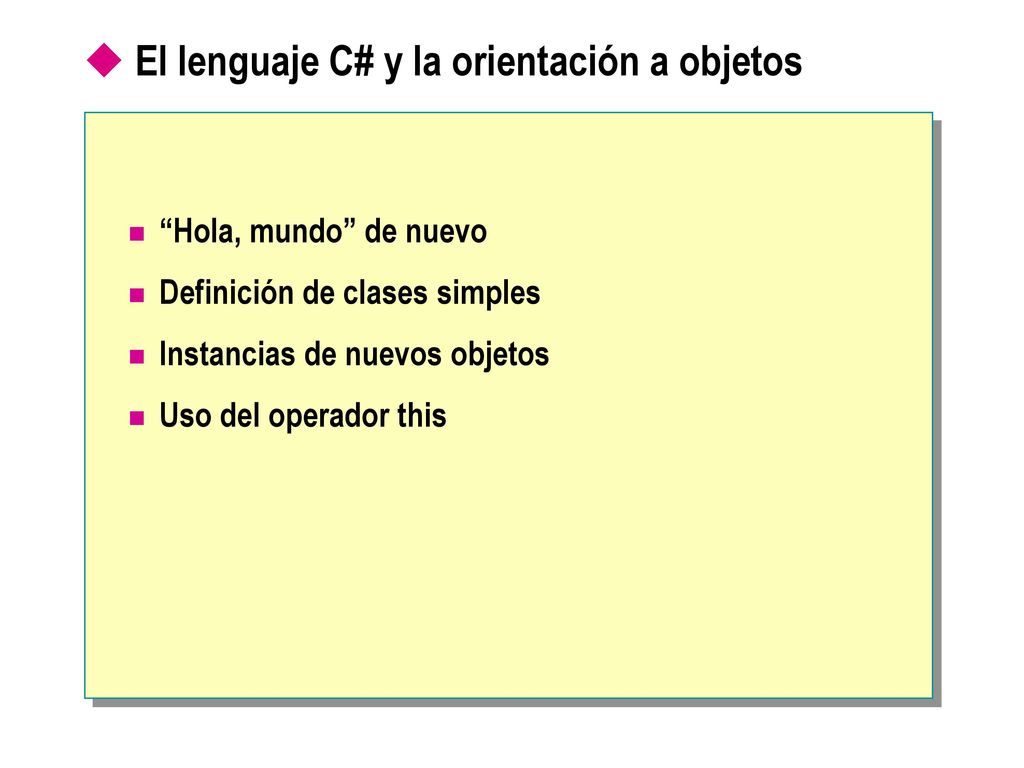 El lenguaje C# y la orientación a objetos

“Hola, mundo” de nuevo
Definición de clases simples
Instancias de nuevos objetos
Uso del operador this